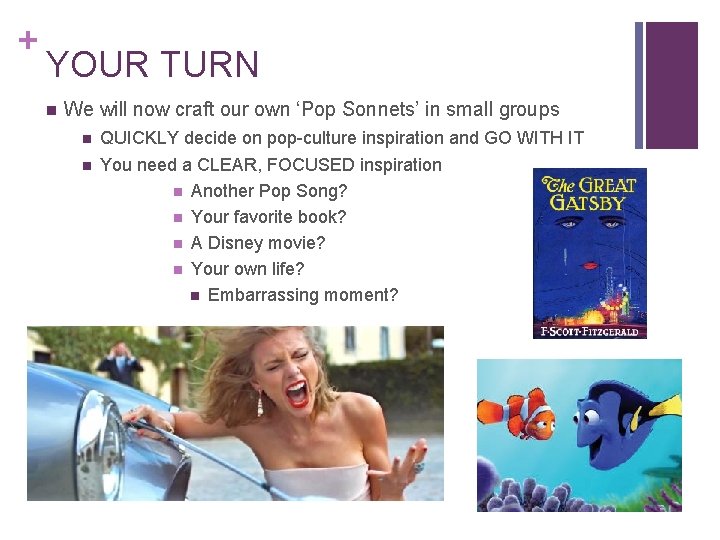 + YOUR TURN

We will now craft our own ‘Pop Sonnets’ in small groups

QUICKLY decide on pop-culture inspiration and GO WITH IT

You need a CLEAR, FOCUSED inspiration

Another Pop Song?

Your favorite book?

A Disney movie?

Your own life?

Embarrassing moment?

The GREAT GATSBY

F·SCOTT·FITZGERALD